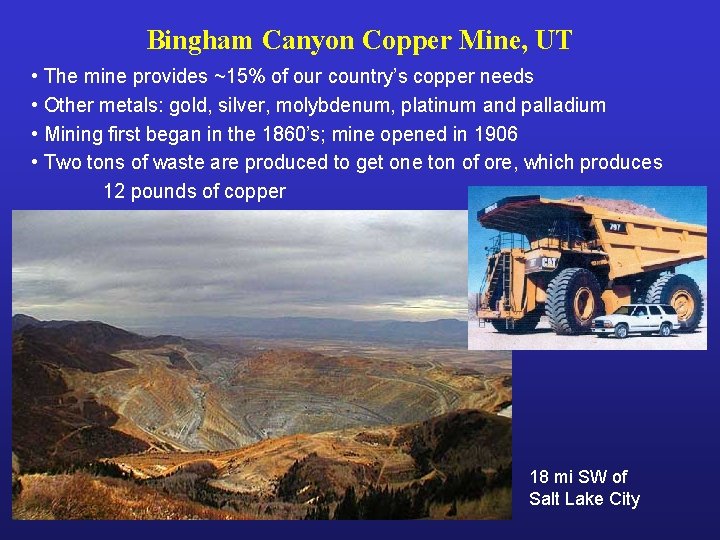 Bingham Canyon Copper Mine, UT

• The mine provides ~15% of our country's copper needs
• Other metals: gold, silver, molybdenum, platinum and palladium
• Mining first began in the 1860's; mine opened in 1906
• Two tons of waste are produced to get one ton of ore, which produces 12 pounds of copper

797

CAT

18 mi SW of Salt Lake City